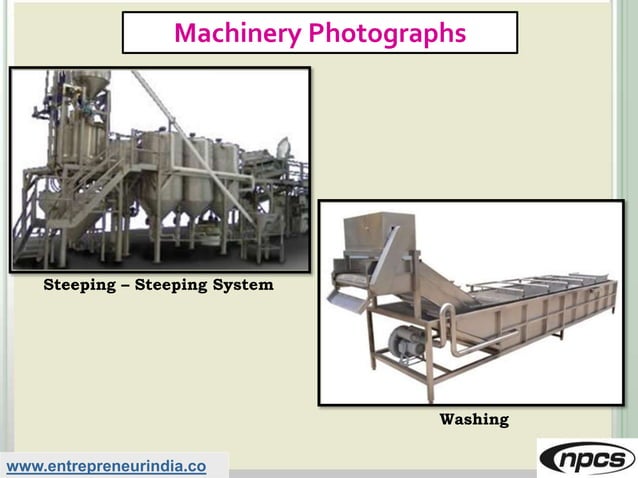 Machinery Photographs

Steeping – Steeping System

Washing

www.entrepreneurindia.co

npcs